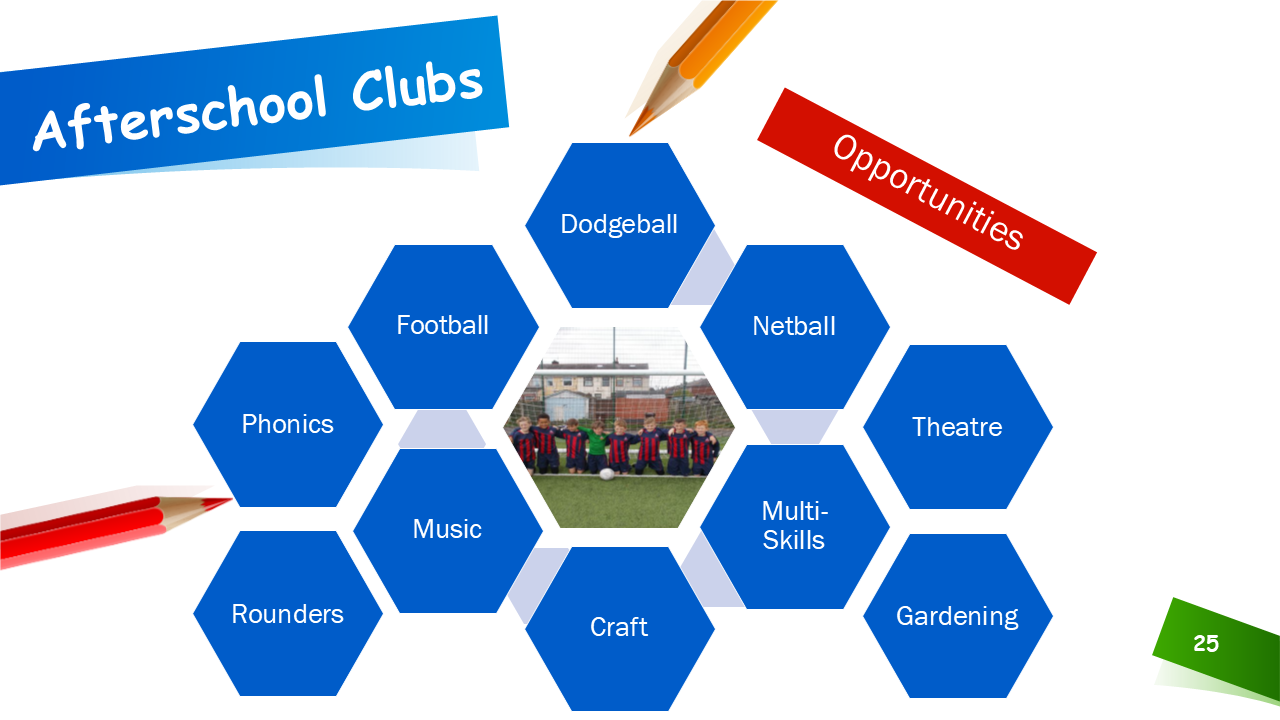 Afterschool Clubs

Opportunities

Dodgeball

Football

Netball

Phonics

Theatre

Music

Multi-Skills

Rounders

Craft

Gardening

25